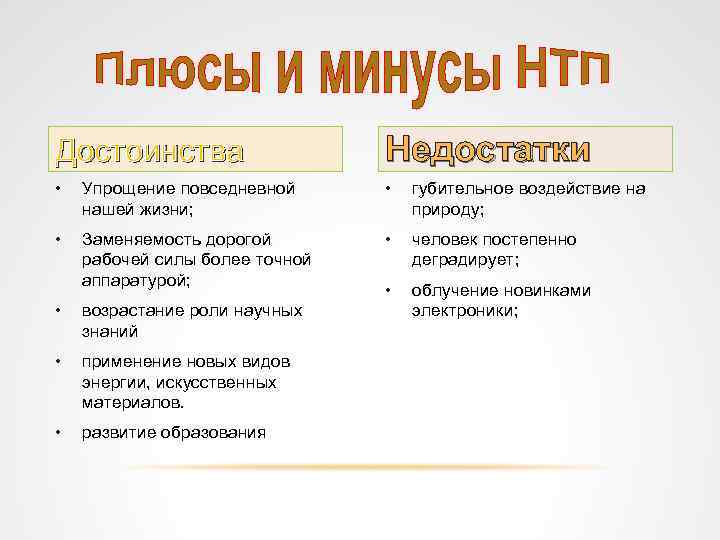 Плюсы и минусы НТП

Достоинства

• Упрощение повседневной нашей жизни;
• Заменяемость дорогой рабочей силы более точной аппаратурой;
• возрастание роли научных знаний
• применение новых видов энергии, искусственных материалов.
• развитие образования

Недостатки

• губительное воздействие на природу;
• человек постепенно деградирует;
• облучение новинками электроники;